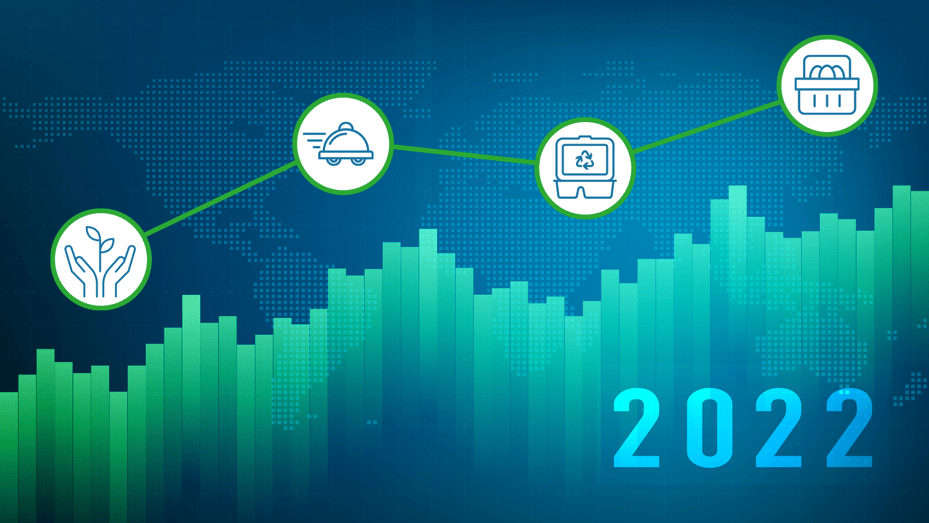 2022